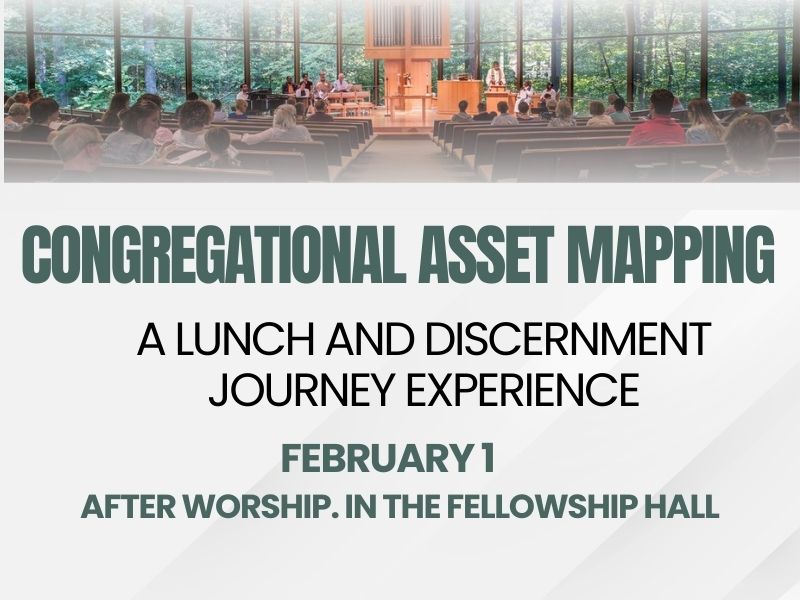 CONGREGATIONAL ASSET MAPPING

A LUNCH AND DISCERNMENT JOURNEY EXPERIENCE

FEBRUARY 1

AFTER WORSHIP. IN THE FELLOWSHIP HALL